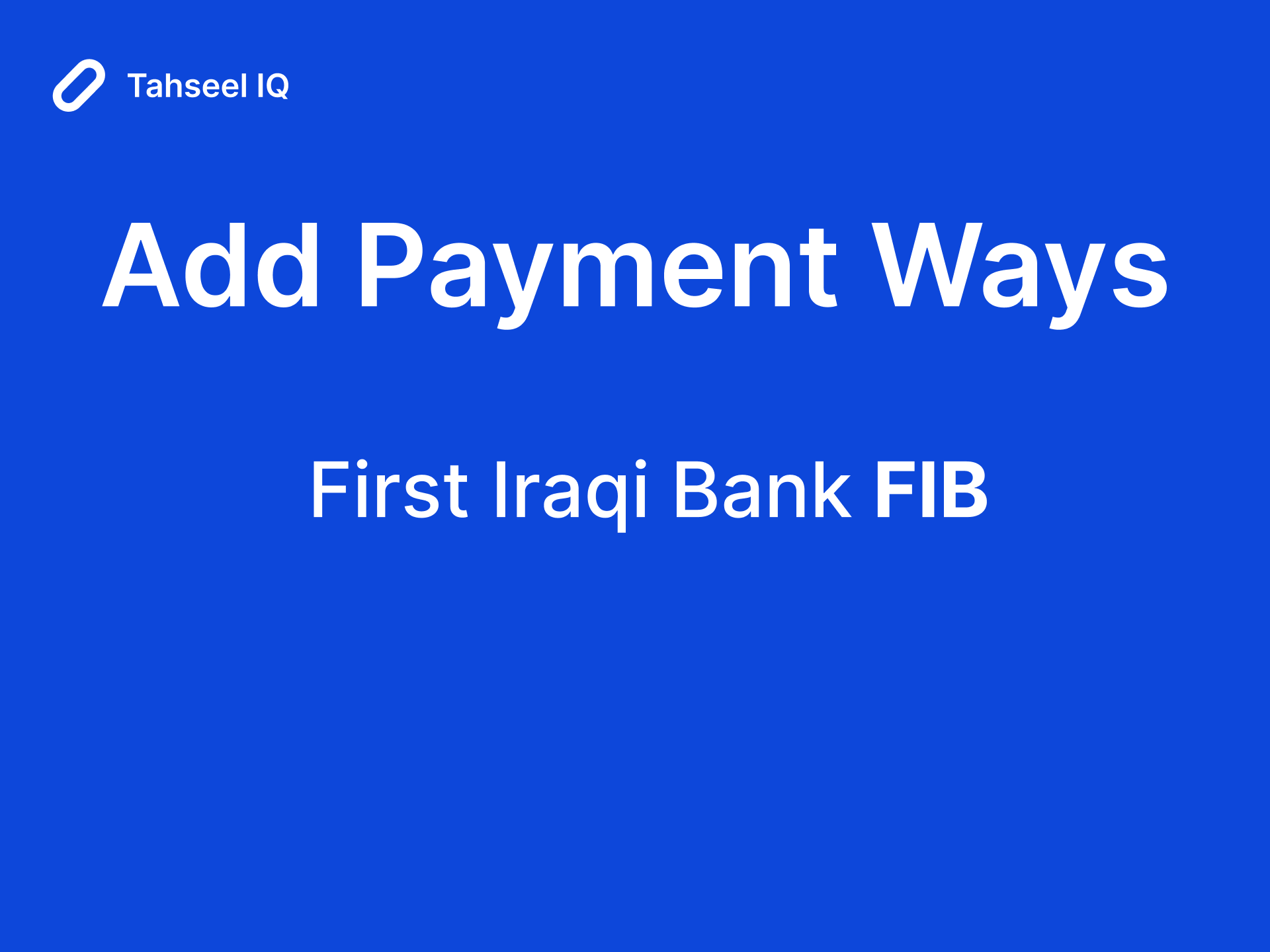 Tahseel IQ

Add Payment Ways

First Iraqi Bank FIB